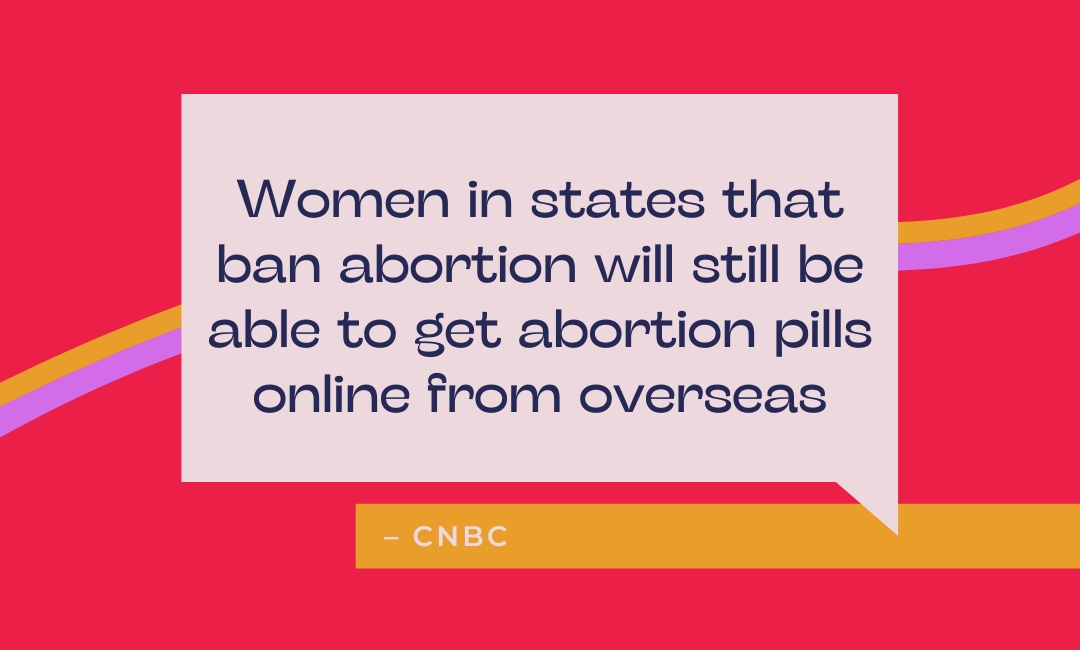 Women in states that ban abortion will still be able to get abortion pills online from overseas

– CNBC